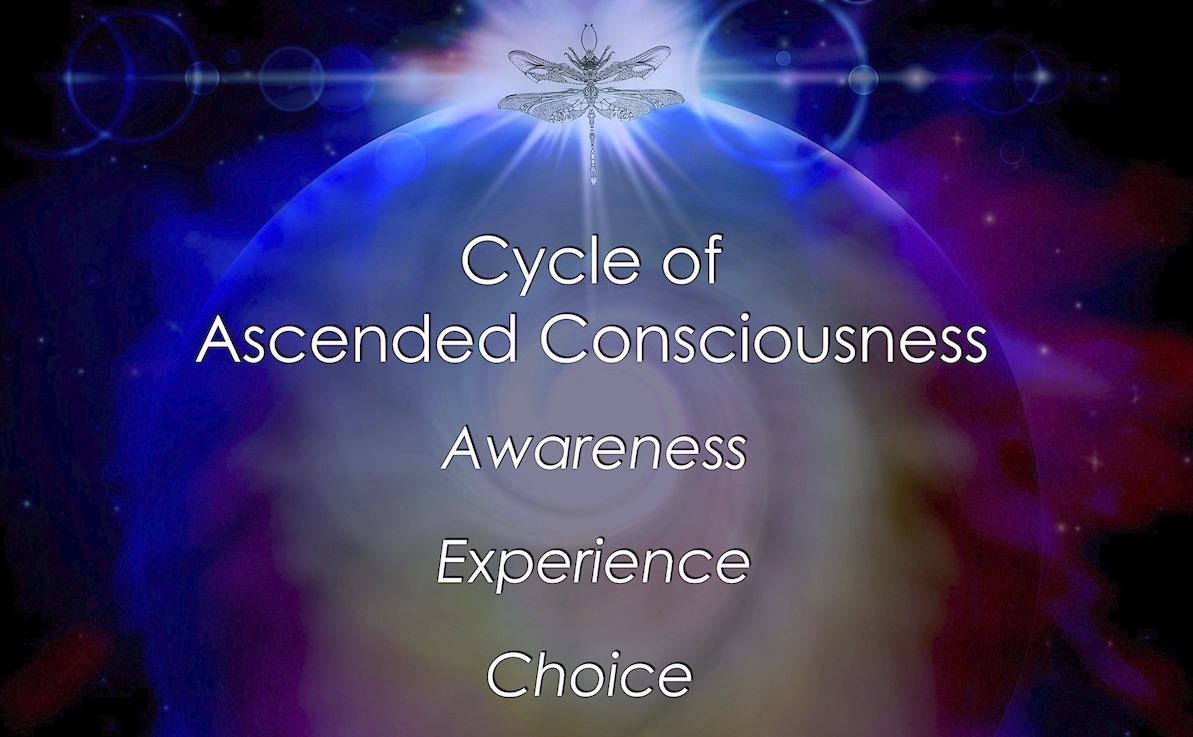 Cycle of
Ascended Consciousness

Awareness

Experience

Choice